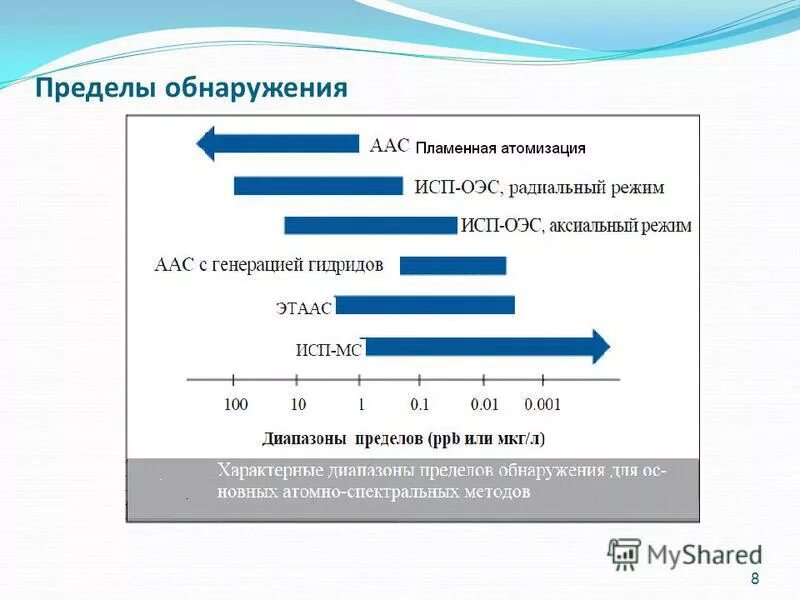 Пределы обнаружения

ААС Пламенная атомизация

ИСП-ОЭС, радиальный режим

ИСП-ОЭС, аксиальный режим

ААС с генерацией гидридов

ЭТААС

ИСП-МС

100 10 1 0.1 0.01 0.001

Диапазоны пределов (ppb или мкг/л)

Характерные диапазоны пределов обнаружения для основных атомно-спектральных методов

MyShared

8